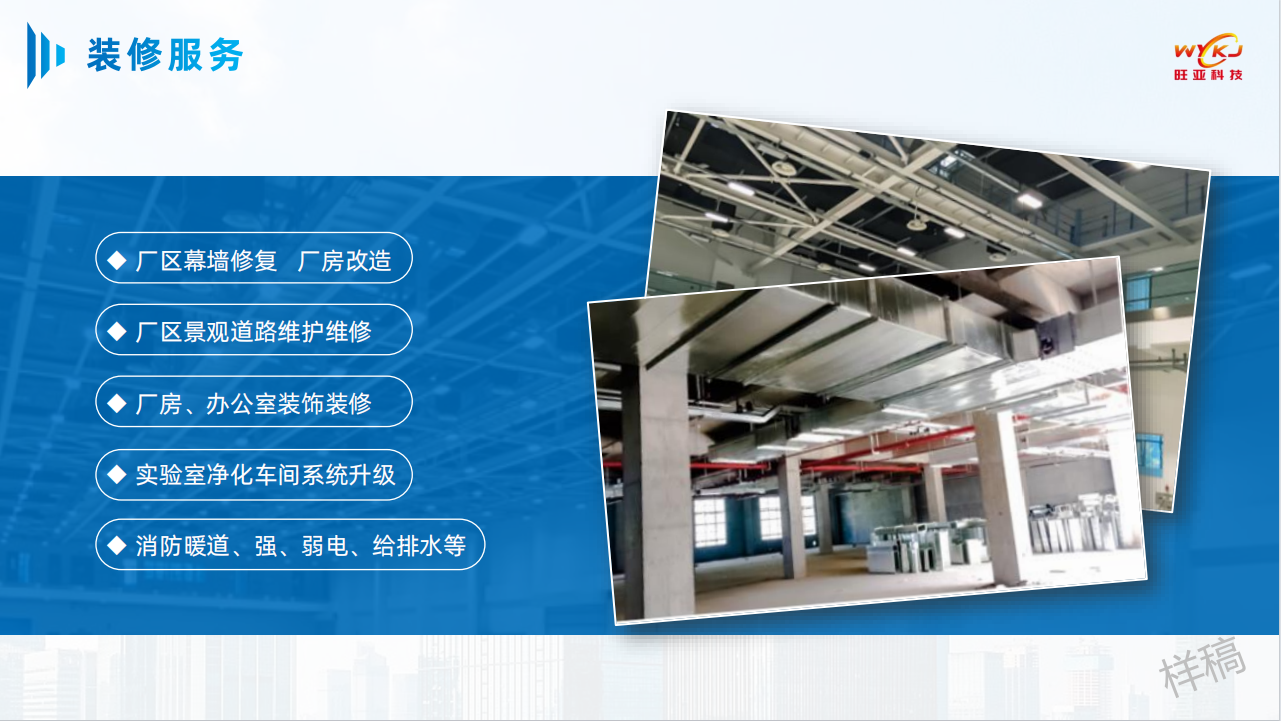 装修服务

WYKJ
旺亚科技

◆ 厂区幕墙修复 厂房改造

◆ 厂区景观道路维护维修

◆ 厂房、办公室装饰装修

◆ 实验室净化车间系统升级

◆ 消防暖道、强、弱电、给排水等

样稿